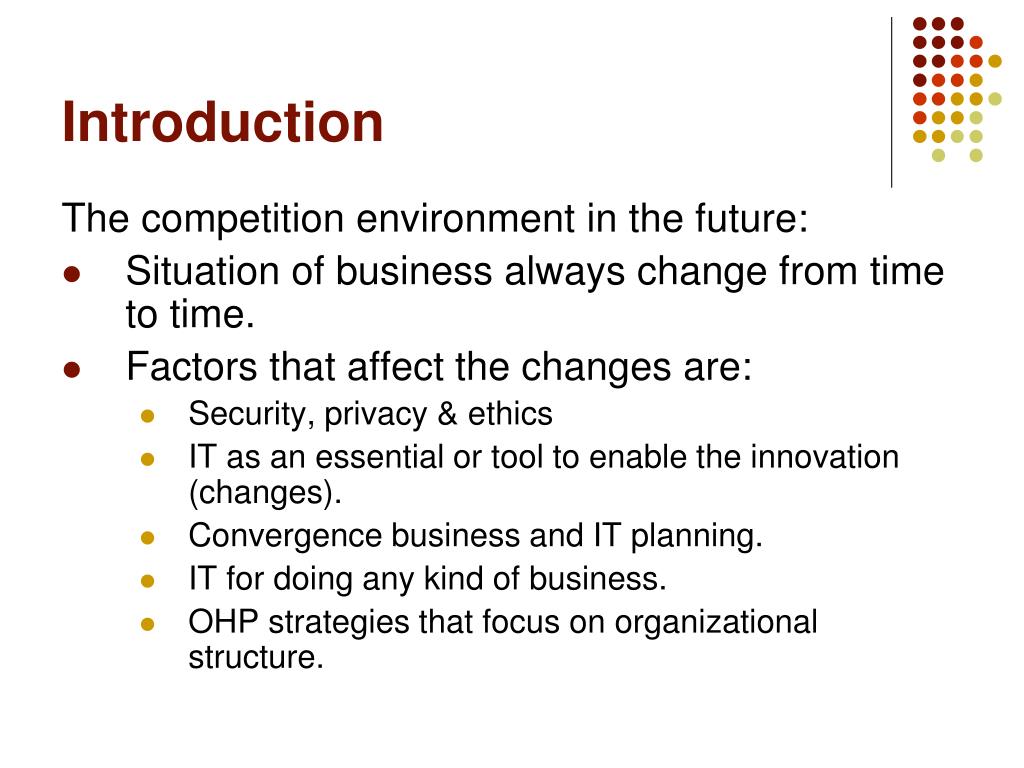 Introduction

The competition environment in the future:

- Situation of business always change from time to time.
- Factors that affect the changes are:
  - Security, privacy & ethics
  - IT as an essential or tool to enable the innovation (changes).
  - Convergence business and IT planning.
  - IT for doing any kind of business.
  - OHP strategies that focus on organizational structure.